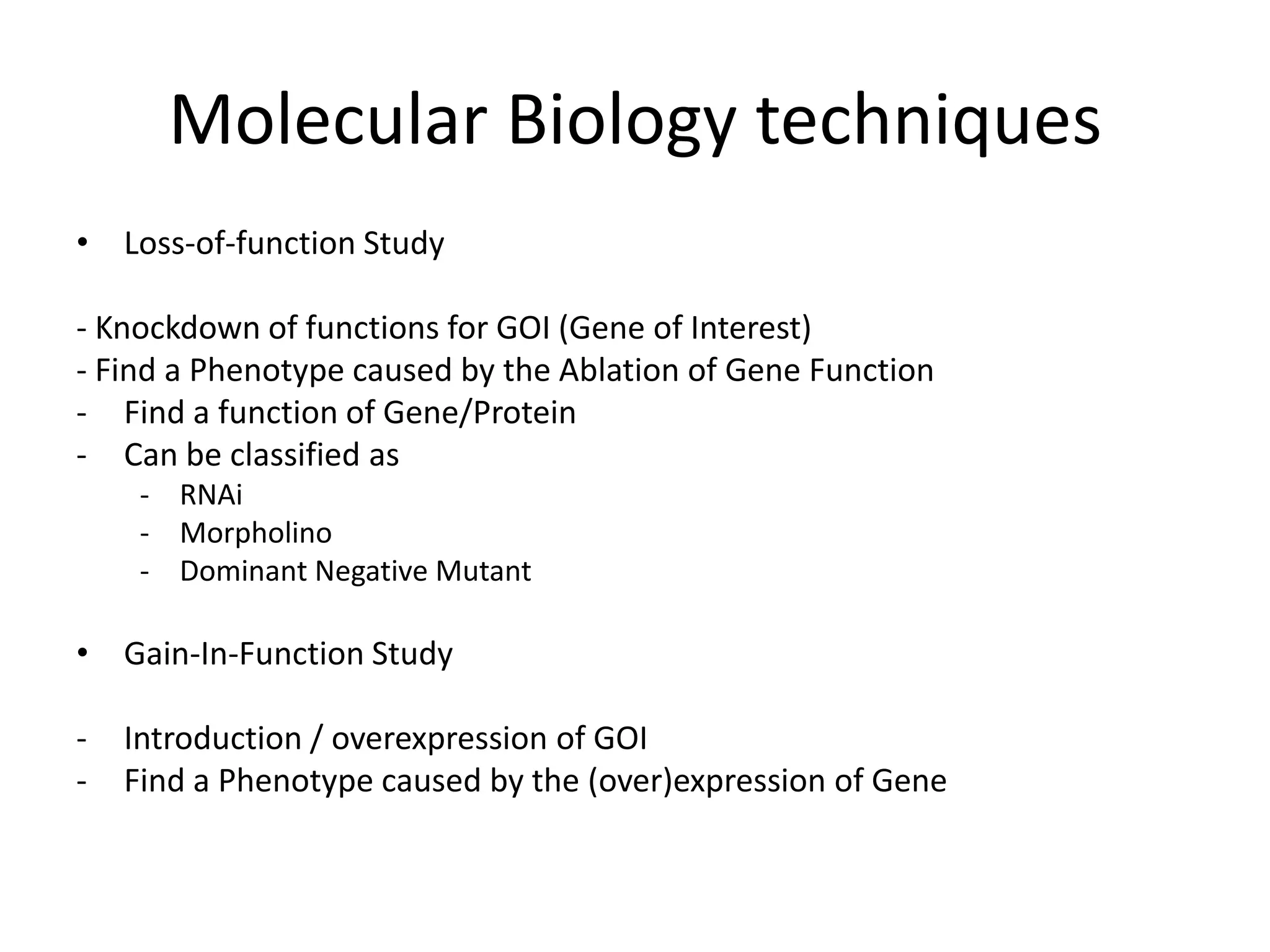 Molecular Biology techniques

• Loss-of-function Study

- Knockdown of functions for GOI (Gene of Interest)
- Find a Phenotype caused by the Ablation of Gene Function
- Find a function of Gene/Protein
- Can be classified as
  - RNAi
  - Morpholino
  - Dominant Negative Mutant

• Gain-In-Function Study

- Introduction / overexpression of GOI
- Find a Phenotype caused by the (over)expression of Gene